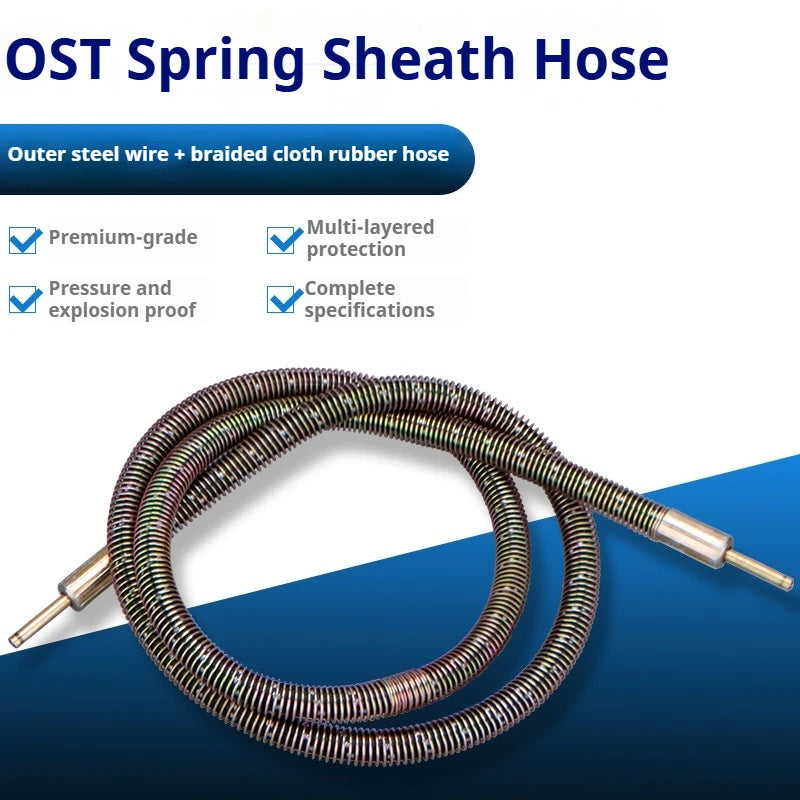 OST Spring Sheath Hose

Outer steel wire + braided cloth rubber hose

Premium-grade

Multi-layered protection

Pressure and explosion proof

Complete specifications